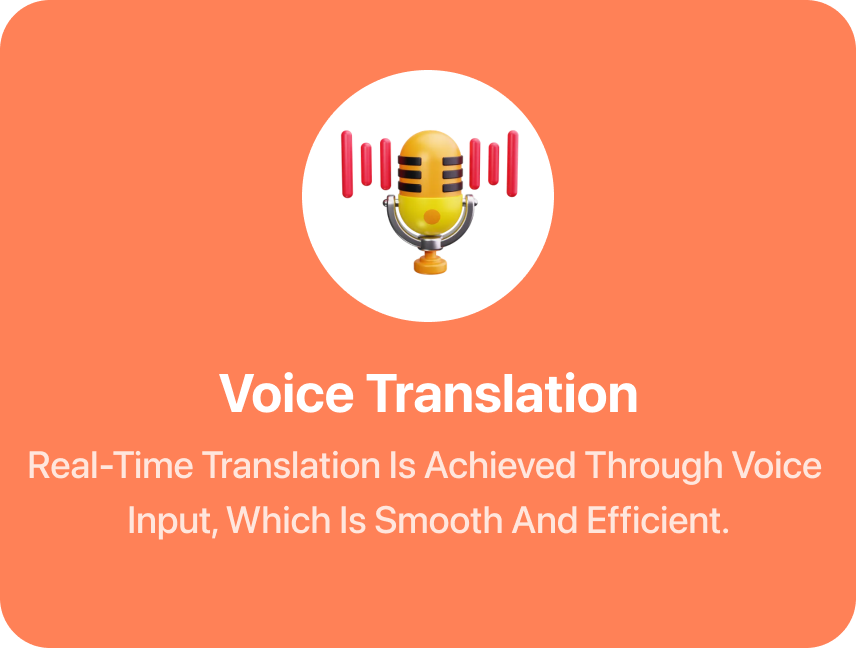 Voice Translation

Real-Time Translation Is Achieved Through Voice Input, Which Is Smooth And Efficient.